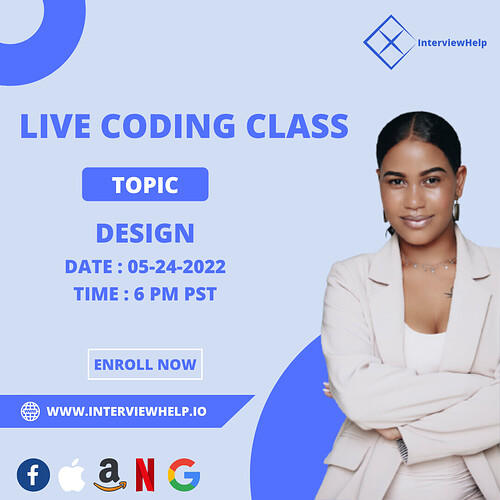 InterviewHelp

LIVE CODING CLASS

TOPIC

DESIGN

DATE : 05-24-2022

TIME : 6 PM PST

ENROLL NOW

WWW.INTERVIEWHELP.IO

f a N G